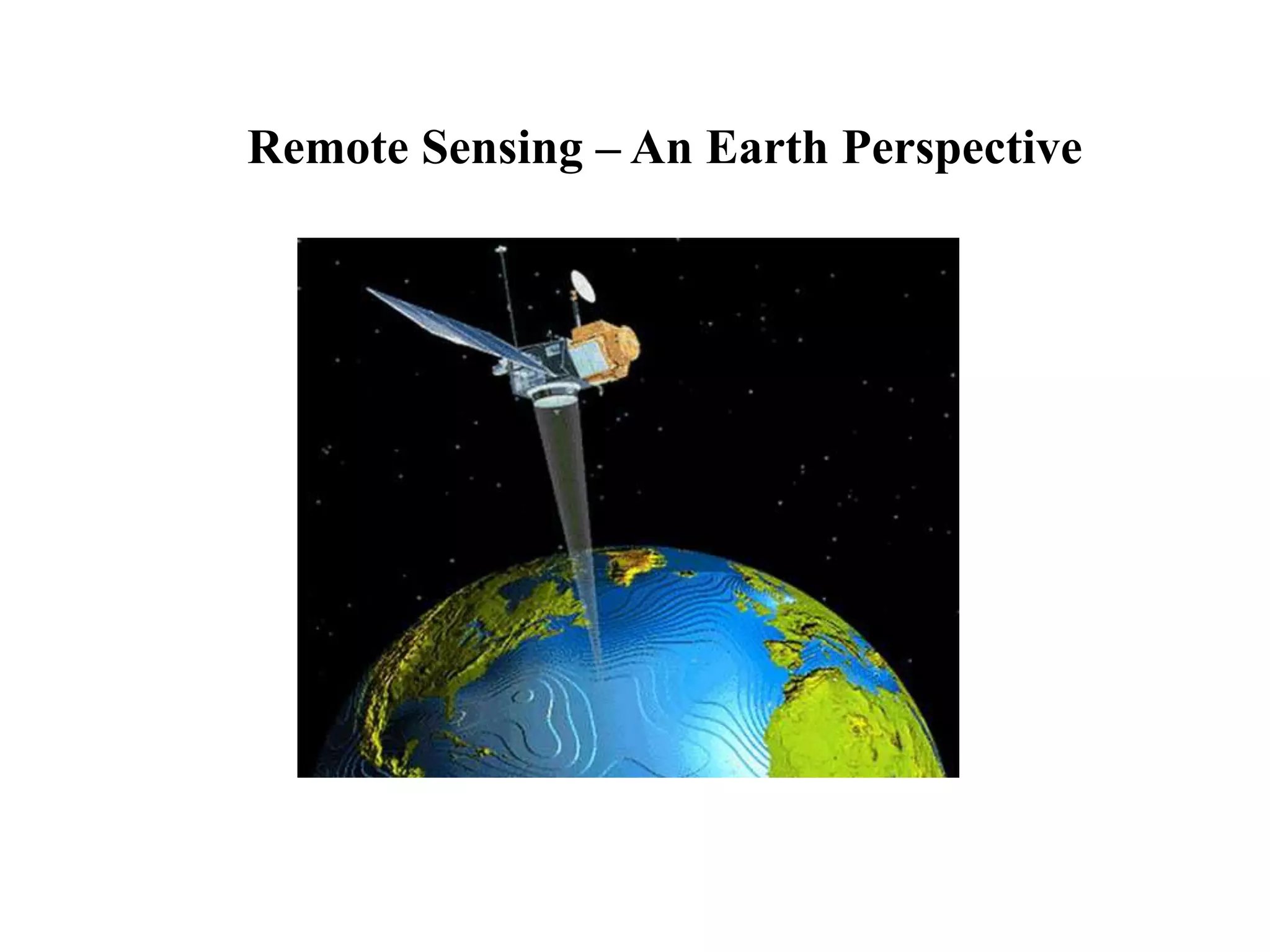 Remote Sensing – An Earth Perspective